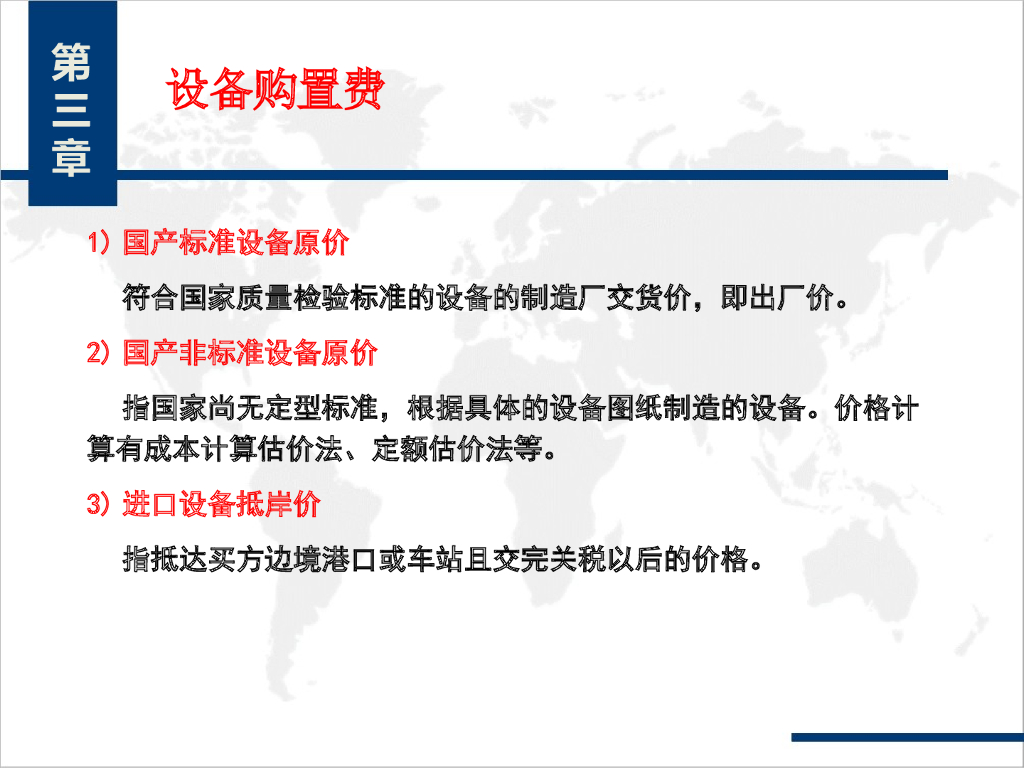 第三章

设备购置费

1) 国产标准设备原价

符合国家质量检验标准的设备的制造厂交货价，即出厂价。

2) 国产非标准设备原价

指国家尚无定型标准，根据具体的设备图纸制造的设备。价格计算有成本计算估价法、定额估价法等。

3) 进口设备抵岸价

指抵达买方边境港口或车站且交完关税以后的价格。